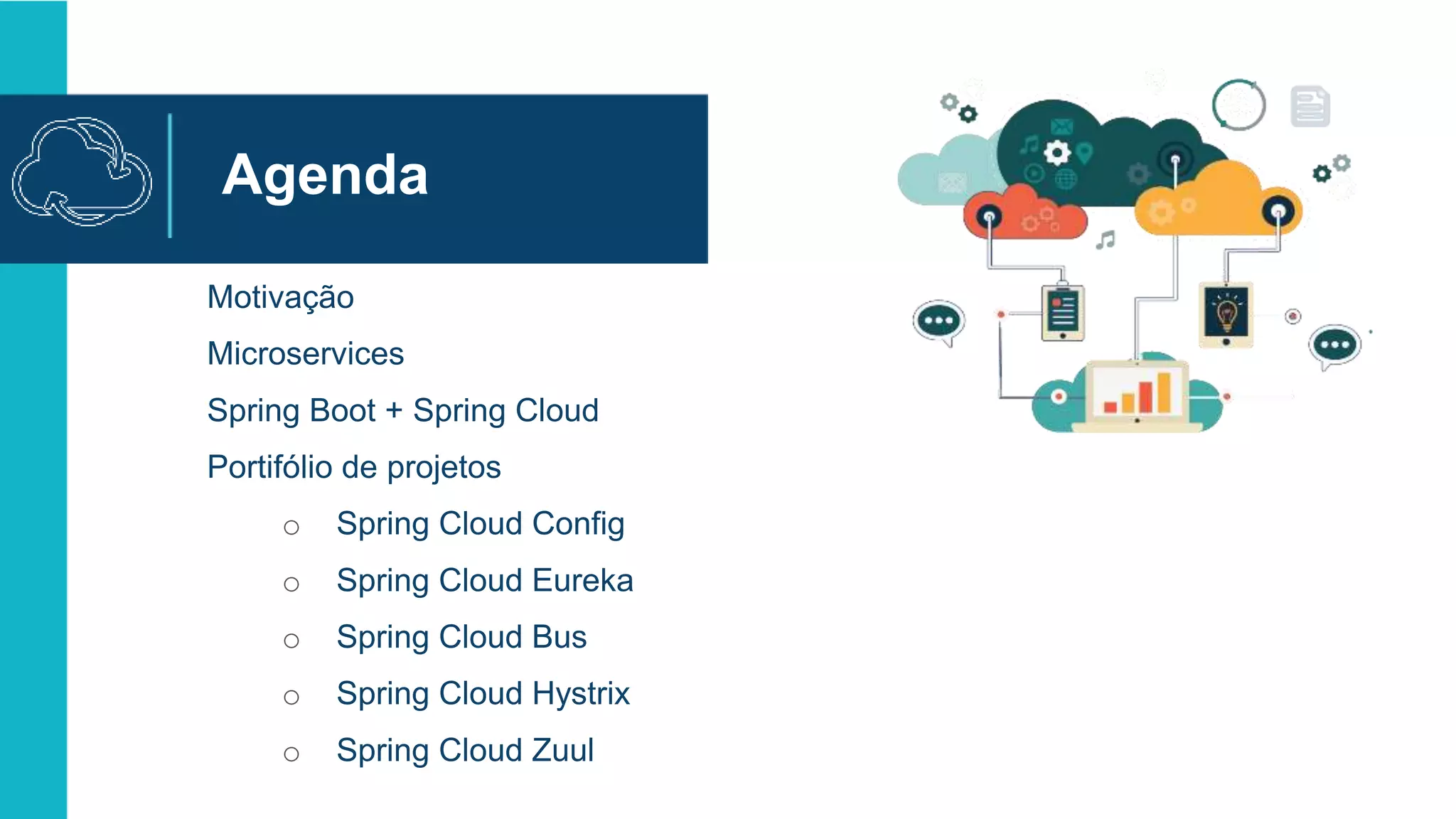 Agenda

Motivação

Microservices

Spring Boot + Spring Cloud

Portifólio de projetos

○ Spring Cloud Config
○ Spring Cloud Eureka
○ Spring Cloud Bus
○ Spring Cloud Hystrix
○ Spring Cloud Zuul